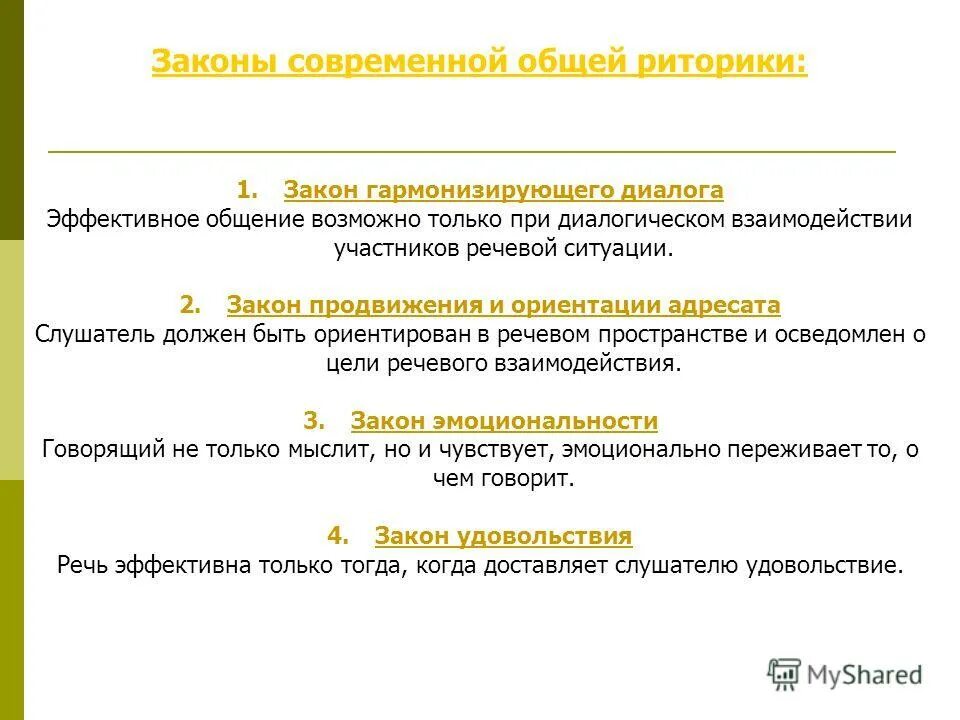 Законы современной общей риторики:

1. Закон гармонизирующего диалога
Эффективное общение возможно только при диалогическом взаимодействии участников речевой ситуации.

2. Закон продвижения и ориентации адресата
Слушатель должен быть ориентирован в речевом пространстве и осведомлен о цели речевого взаимодействия.

3. Закон эмоциональности
Говорящий не только мыслит, но и чувствует, эмоционально переживает то, о чем говорит.

4. Закон удовольствия
Речь эффективна только тогда, когда доставляет слушателю удовольствие.

MyShared